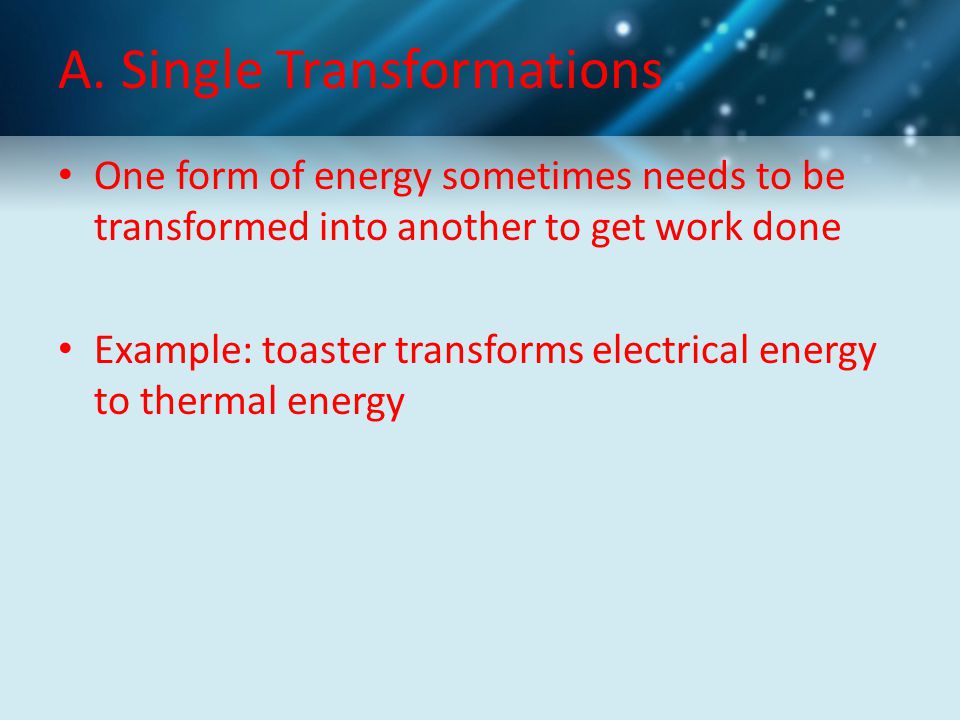 A. Single Transformations

• One form of energy sometimes needs to be transformed into another to get work done

• Example: toaster transforms electrical energy to thermal energy